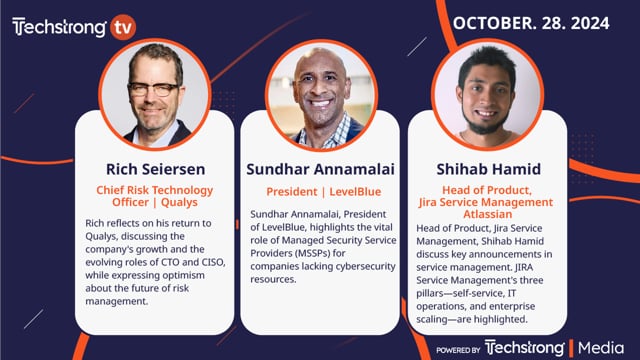 Techstrong tv

OCTOBER. 28. 2024

Rich Seiersen

Chief Risk Technology Officer | Qualys

Rich reflects on his return to Qualys, discussing the company's growth and the evolving roles of CTO and CISO, while expressing optimism about the future of risk management.

Sundhar Annamalai

President | LevelBlue

Sundhar Annamalai, President of LevelBlue, highlights the vital role of Managed Security Service Providers (MSSPs) for companies lacking cybersecurity resources.

Shihab Hamid

Head of Product, Jira Service Management Atlassian

Head of Product, Jira Service Management, Shihab Hamid discuss key announcements in service management. JIRA Service Management's three pillars—self-service, IT operations, and enterprise scaling—are highlighted.

POWERED BY Techstrong | Media